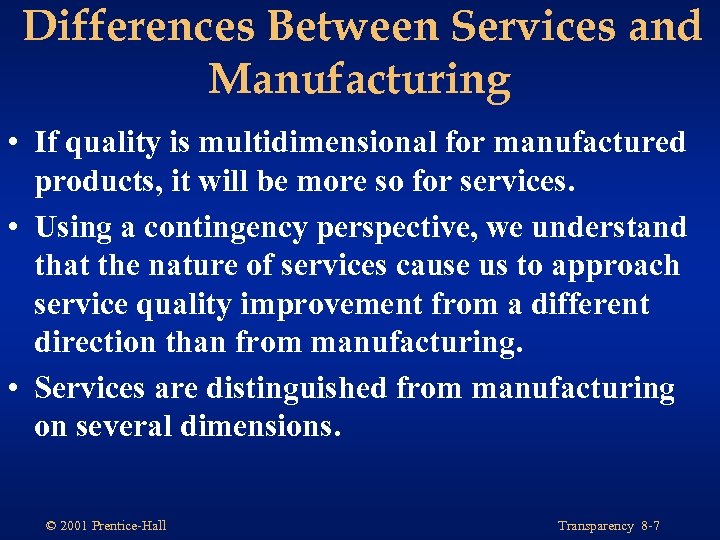 Differences Between Services and Manufacturing

• If quality is multidimensional for manufactured products, it will be more so for services.

• Using a contingency perspective, we understand that the nature of services cause us to approach service quality improvement from a different direction than from manufacturing.

• Services are distinguished from manufacturing on several dimensions.

© 2001 Prentice-Hall

Transparency 8-7